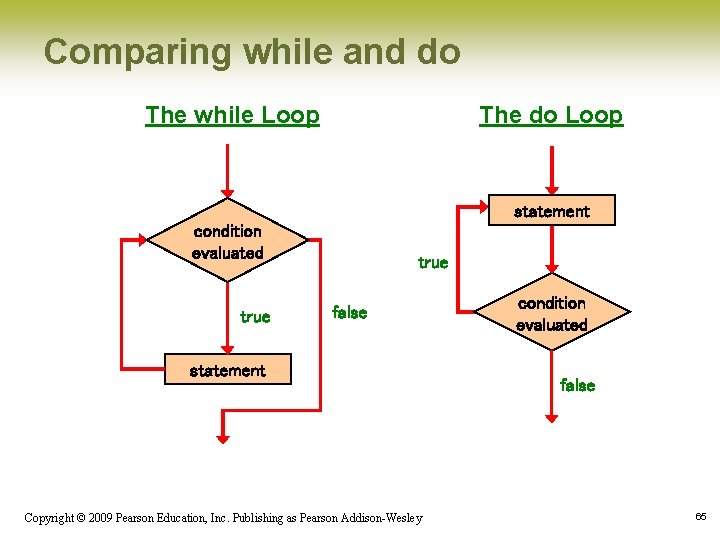 Comparing while and do

The while Loop

condition evaluated

true

false

statement

The do Loop

statement

true

condition evaluated

false

Copyright © 2009 Pearson Education, Inc. Publishing as Pearson Addison-Wesley

65